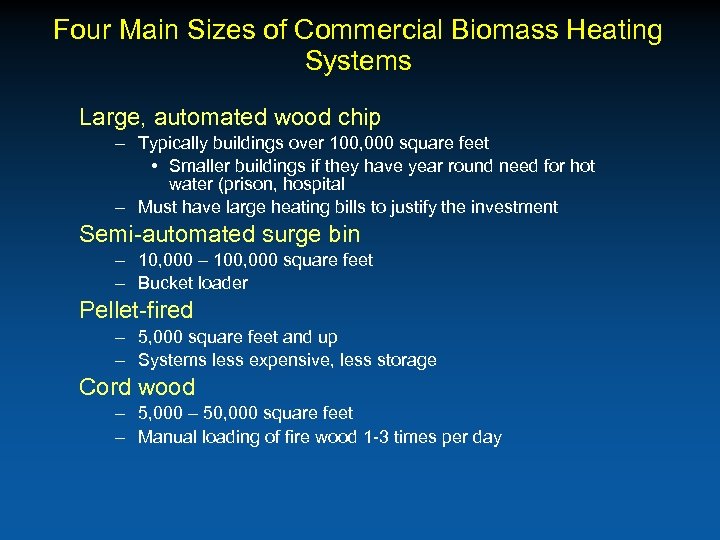 Four Main Sizes of Commercial Biomass Heating Systems

Large, automated wood chip
– Typically buildings over 100,000 square feet
• Smaller buildings if they have year round need for hot water (prison, hospital
– Must have large heating bills to justify the investment

Semi-automated surge bin
– 10,000 – 100,000 square feet
– Bucket loader

Pellet-fired
– 5,000 square feet and up
– Systems less expensive, less storage

Cord wood
– 5,000 – 50,000 square feet
– Manual loading of fire wood 1-3 times per day